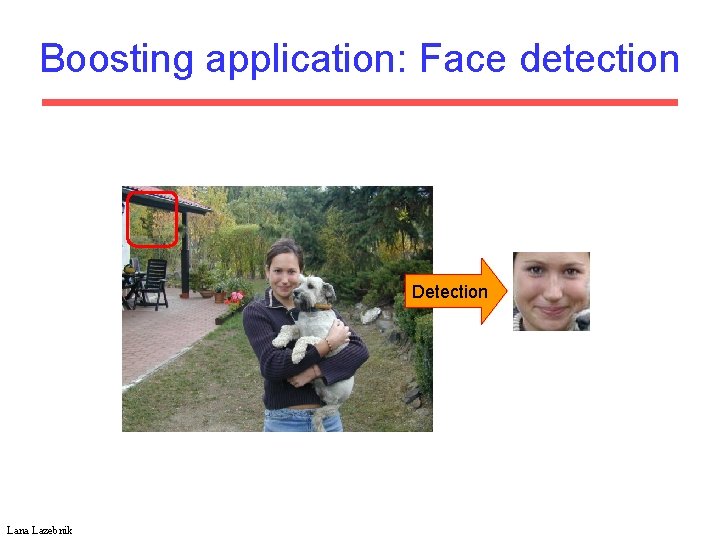 Boosting application: Face detection

Detection

Lana Lazebnik